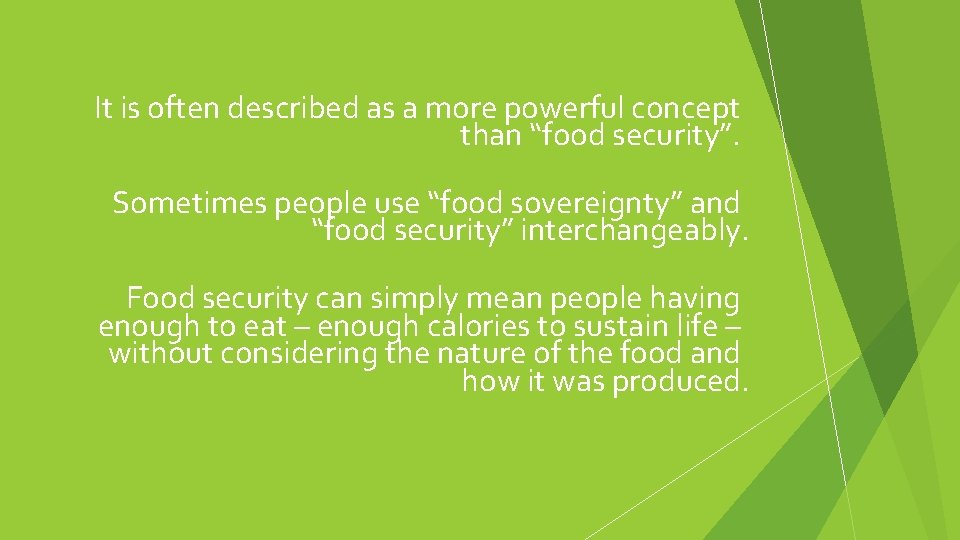 It is often described as a more powerful concept than “food security”.

Sometimes people use “food sovereignty” and “food security” interchangeably.

Food security can simply mean people having enough to eat – enough calories to sustain life – without considering the nature of the food and how it was produced.